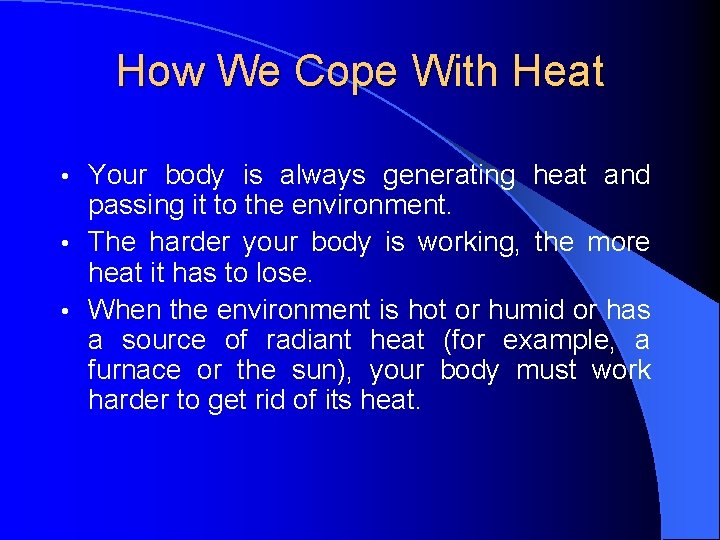 How We Cope With Heat

• Your body is always generating heat and passing it to the environment.

• The harder your body is working, the more heat it has to lose.

• When the environment is hot or humid or has a source of radiant heat (for example, a furnace or the sun), your body must work harder to get rid of its heat.